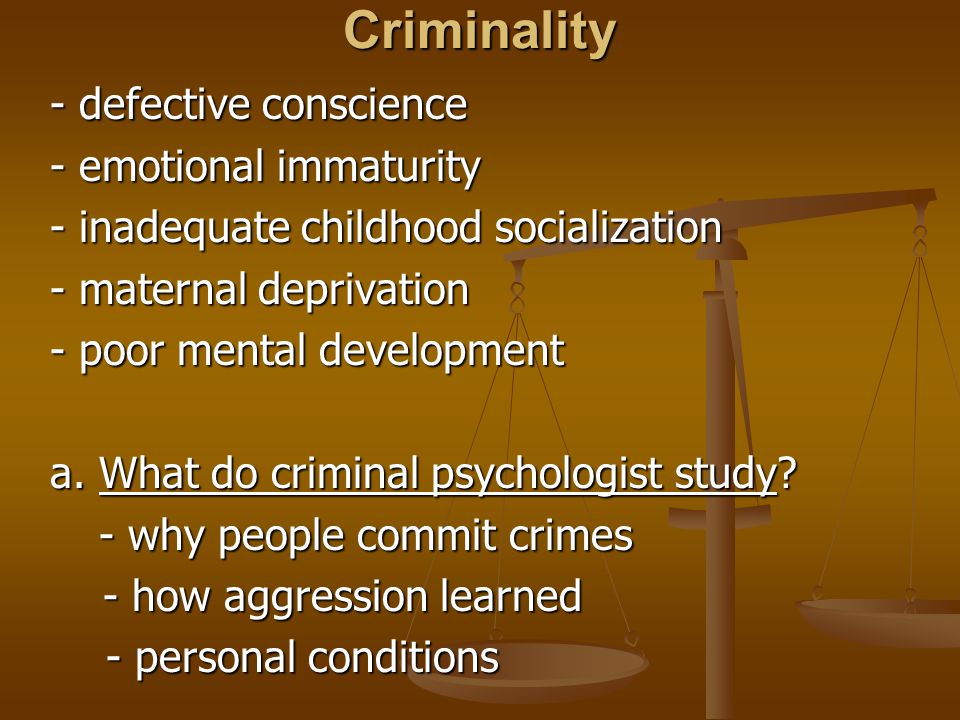 Criminality

- defective conscience
- emotional immaturity
- inadequate childhood socialization
- maternal deprivation
- poor mental development

a. What do criminal psychologist study?
- why people commit crimes
- how aggression learned
- personal conditions